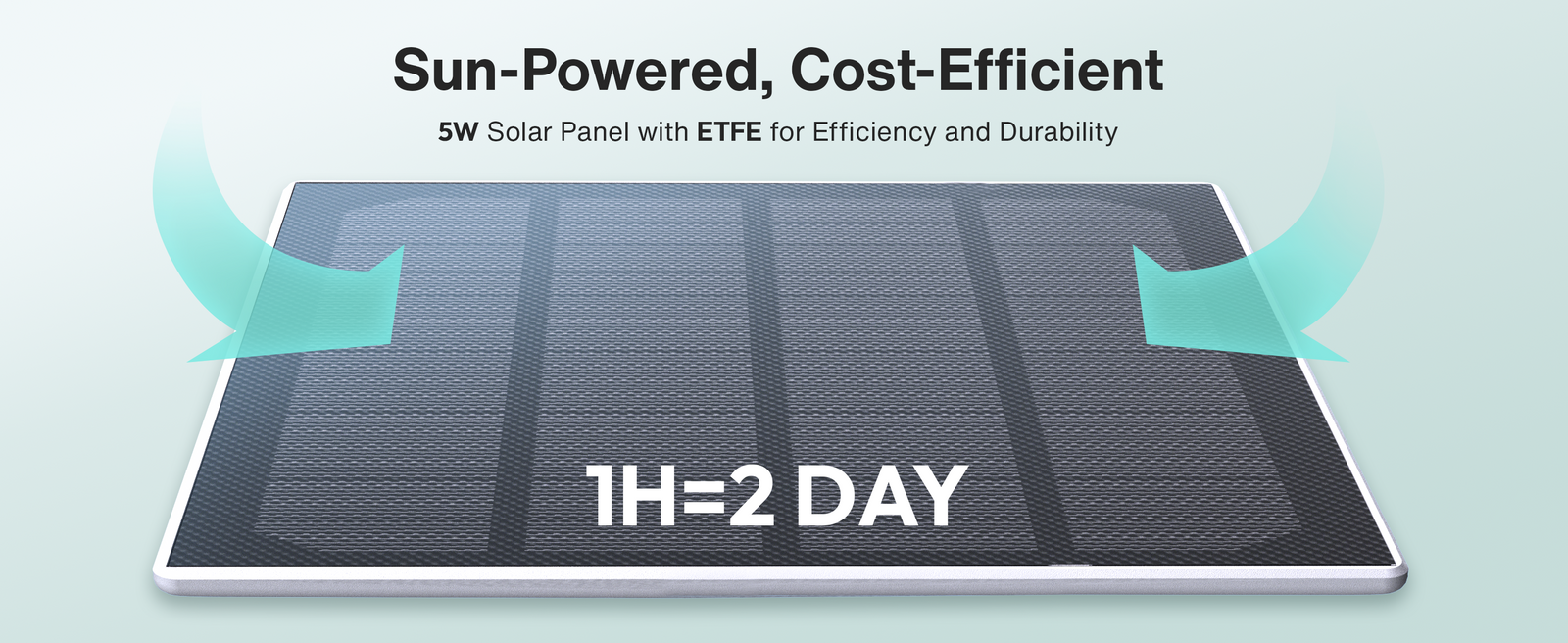 Sun-Powered, Cost-Efficient

5W Solar Panel with ETFE for Efficiency and Durability

1H=2 DAY